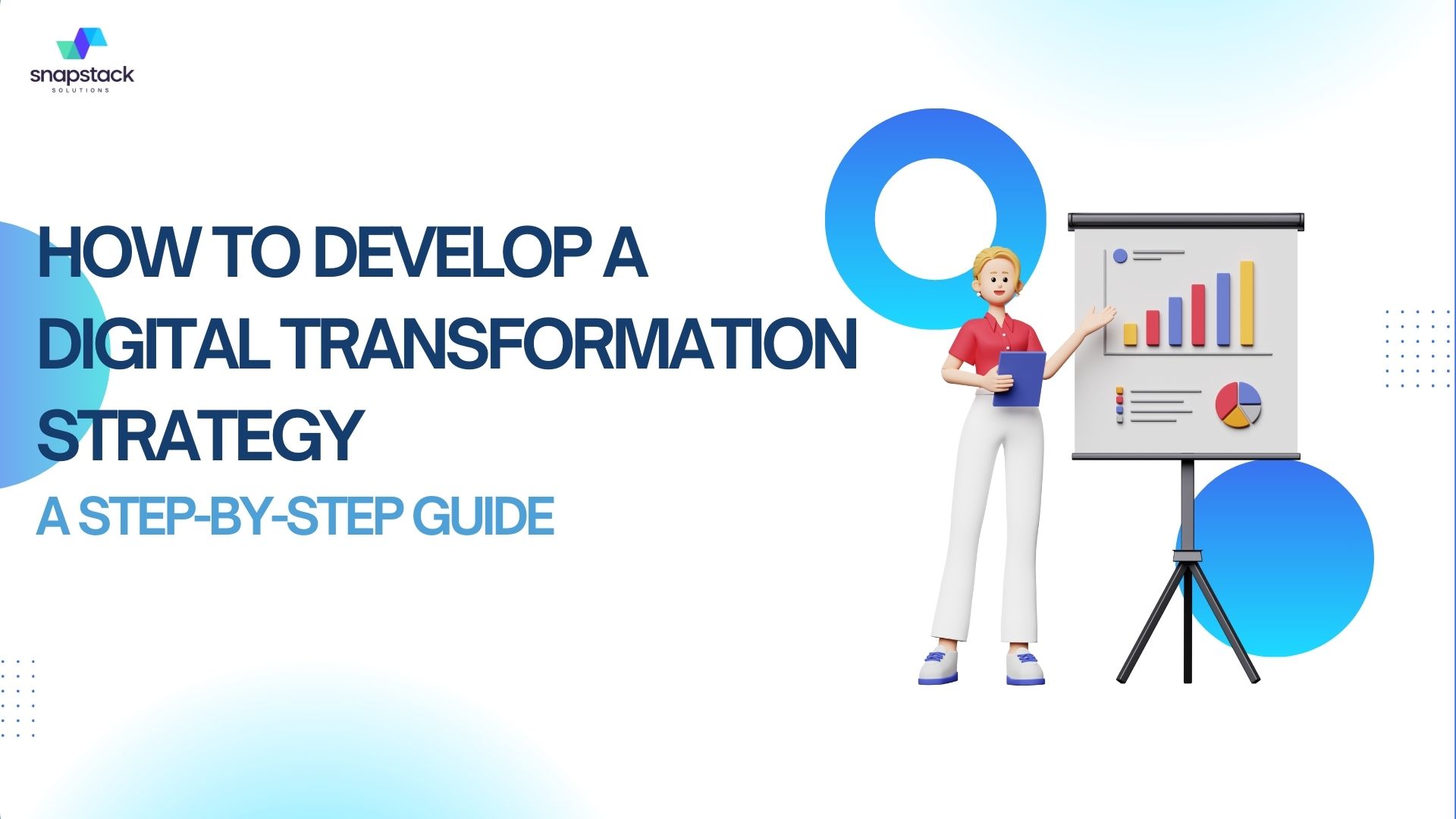 snapstack
SOLUTIONS

HOW TO DEVELOP A DIGITAL TRANSFORMATION STRATEGY

A STEP-BY-STEP GUIDE